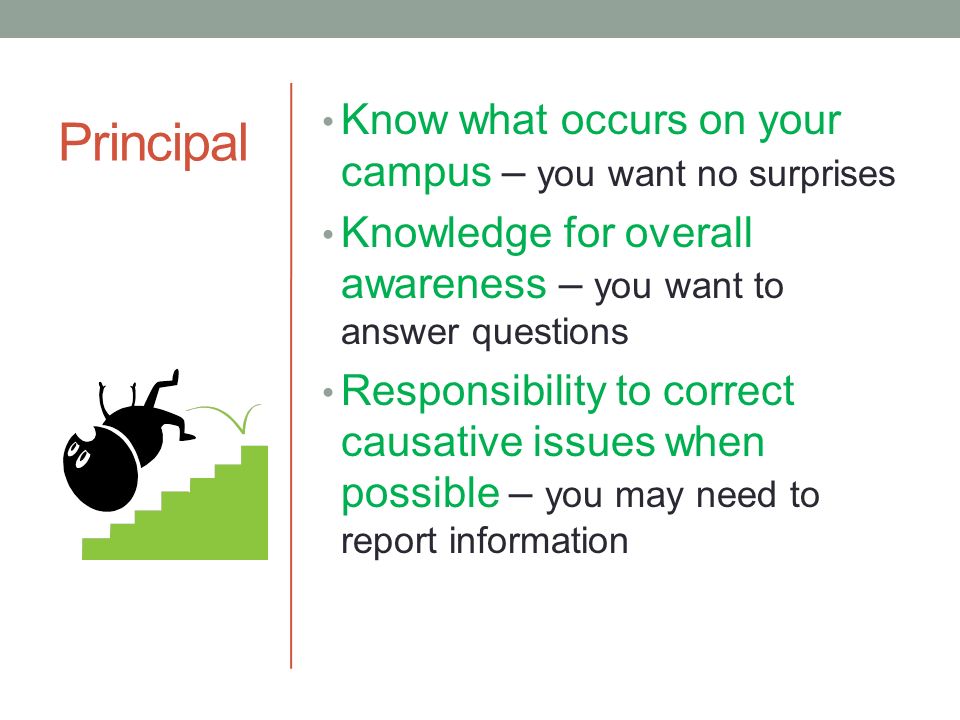 Principal

• Know what occurs on your campus – you want no surprises
• Knowledge for overall awareness – you want to answer questions
• Responsibility to correct causative issues when possible – you may need to report information